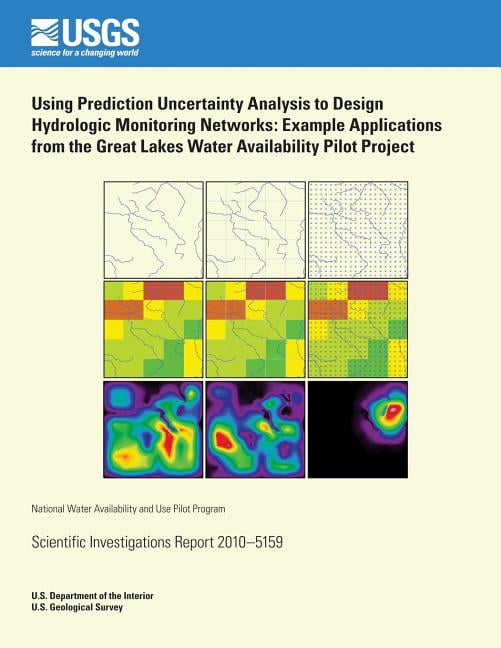 USGS
science for a changing world

Using Prediction Uncertainty Analysis to Design Hydrologic Monitoring Networks: Example Applications from the Great Lakes Water Availability Pilot Project

National Water Availability and Use Pilot Program

Scientific Investigations Report 2010–5159

U.S. Department of the Interior
U.S. Geological Survey